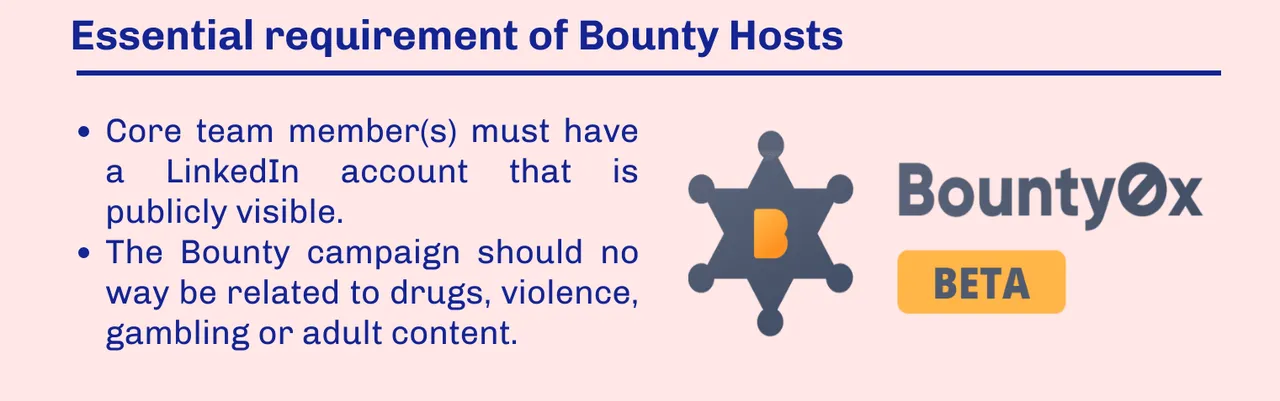 Essential requirement of Bounty Hosts

• Core team member(s) must have a LinkedIn account that is publicly visible.
• The Bounty campaign should no way be related to drugs, violence, gambling or adult content.

B

Bounty0x

BETA